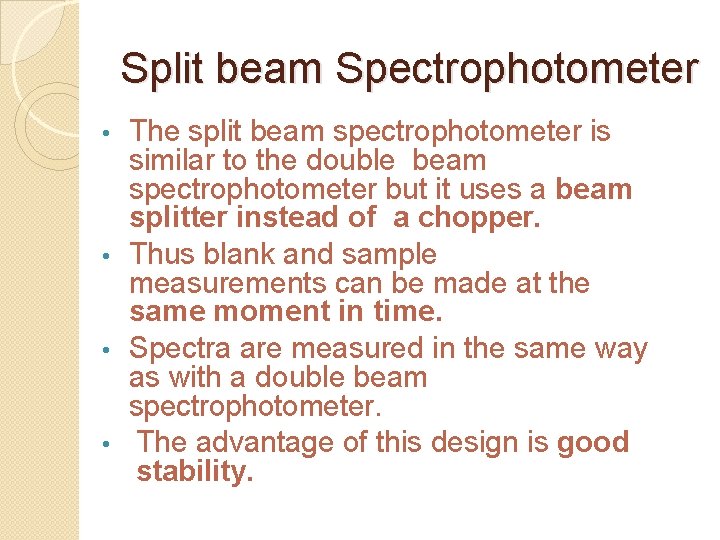 Split beam Spectrophotometer

• The split beam spectrophotometer is similar to the double beam spectrophotometer but it uses a beam splitter instead of a chopper.
• Thus blank and sample measurements can be made at the same moment in time.
• Spectra are measured in the same way as with a double beam spectrophotometer.
• The advantage of this design is good stability.